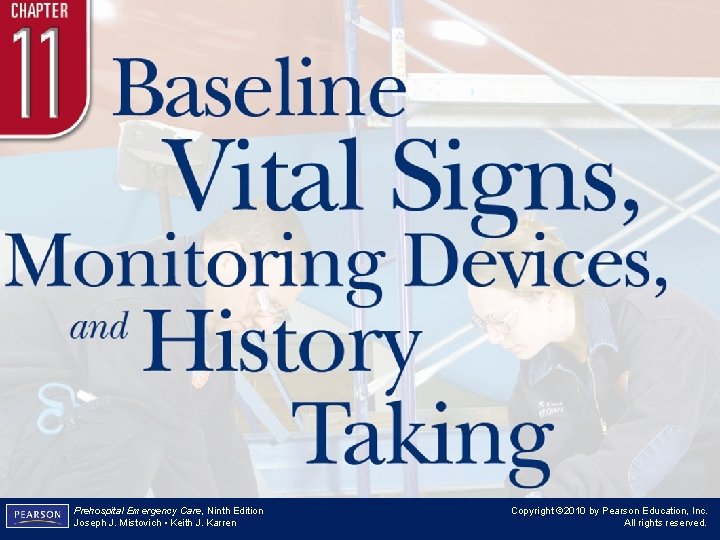 CHAPTER
11

Baseline Vital Signs, Monitoring Devices, and History Taking

PEARSON

Prehospital Emergency Care, Ninth Edition
Joseph J. Mistovich • Keith J. Karren

Copyright ©2010 by Pearson Education, Inc.
All rights reserved.